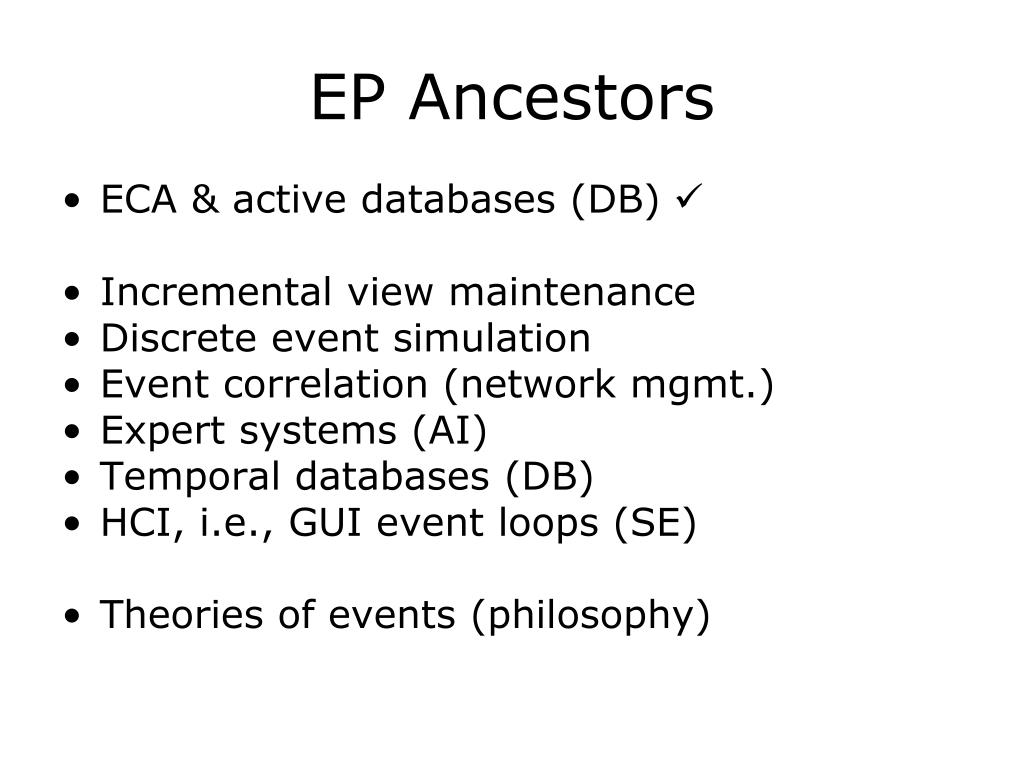 EP Ancestors

• ECA & active databases (DB) ✓

• Incremental view maintenance
• Discrete event simulation
• Event correlation (network mgmt.)
• Expert systems (AI)
• Temporal databases (DB)
• HCI, i.e., GUI event loops (SE)

• Theories of events (philosophy)